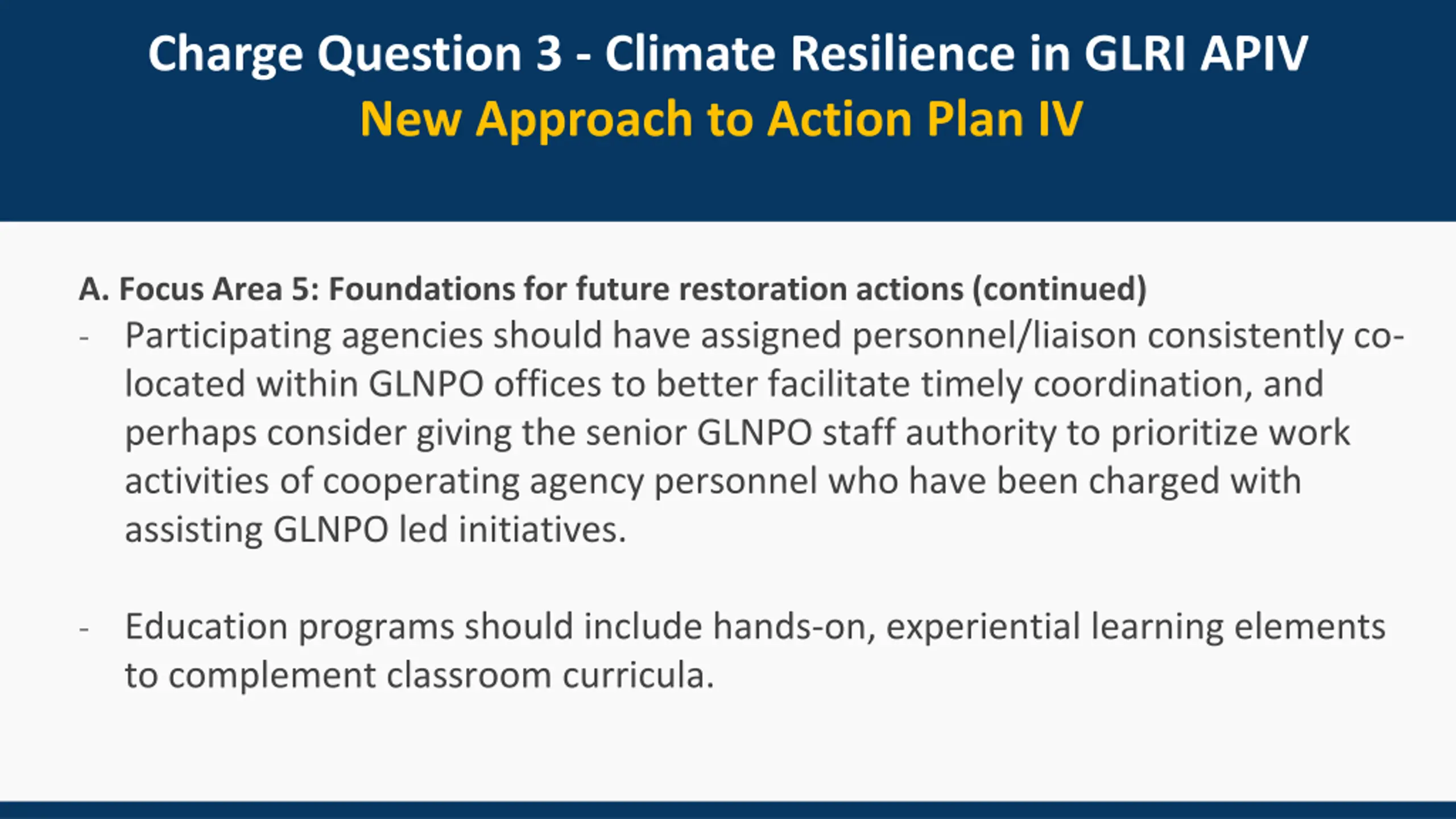 Charge Question 3 - Climate Resilience in GLRI APIV
New Approach to Action Plan IV

A. Focus Area 5: Foundations for future restoration actions (continued)
- Participating agencies should have assigned personnel/liaison consistently co-located within GLNPO offices to better facilitate timely coordination, and perhaps consider giving the senior GLNPO staff authority to prioritize work activities of cooperating agency personnel who have been charged with assisting GLNPO led initiatives.

- Education programs should include hands-on, experiential learning elements to complement classroom curricula.